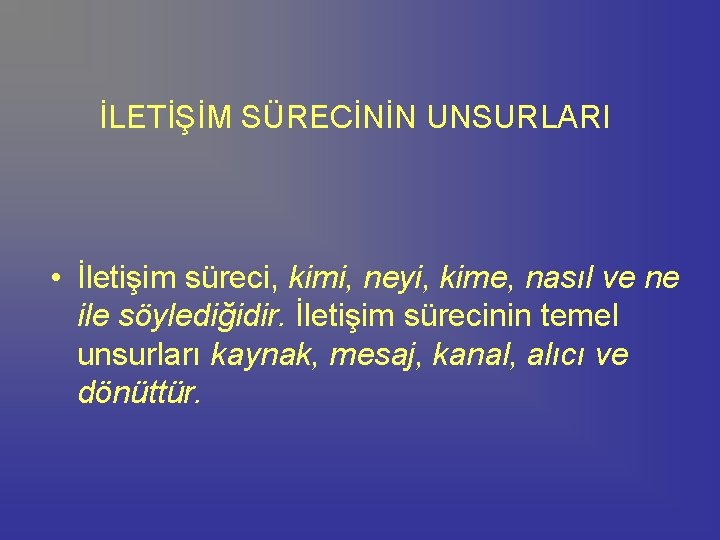 İLETİŞİM SÜRECİNİN UNSURLARI

• İletişim süreci, kimi, neyi, kime, nasıl ve ne ile söylediğidir. İletişim sürecinin temel unsurları kaynak, mesaj, kanal, alıcı ve dönüttür.